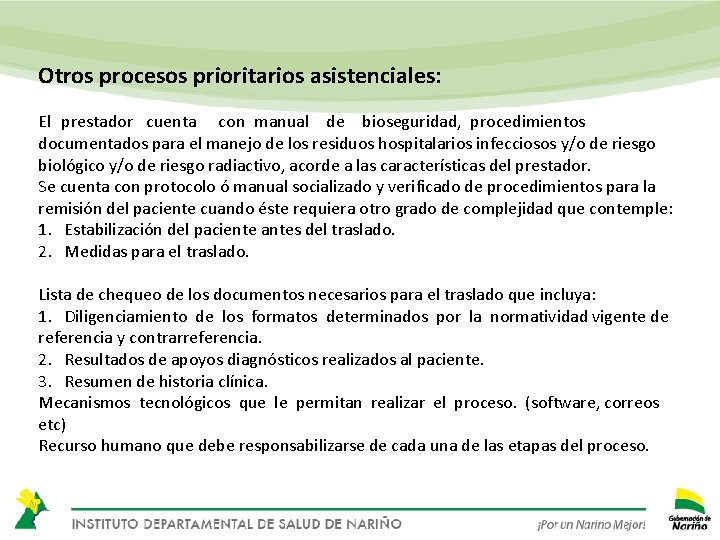 Otros procesos prioritarios asistenciales:

El prestador cuenta con manual de bioseguridad, procedimientos documentados para el manejo de los residuos hospitalarios infecciosos y/o de riesgo biológico y/o de riesgo radiactivo, acorde a las características del prestador.
Se cuenta con protocolo ó manual socializado y verificado de procedimientos para la remisión del paciente cuando éste requiera otro grado de complejidad que contemple:
1. Estabilización del paciente antes del traslado.
2. Medidas para el traslado.

Lista de chequeo de los documentos necesarios para el traslado que incluya:
1. Diligenciamiento de los formatos determinados por la normatividad vigente de referencia y contrarreferencia.
2. Resultados de apoyos diagnósticos realizados al paciente.
3. Resumen de historia clínica.
Mecanismos tecnológicos que le permitan realizar el proceso. (software, correos etc)
Recurso humano que debe responsabilizarse de cada una de las etapas del proceso.

INSTITUTO DEPARTAMENTAL DE SALUD DE NARIÑO

¡Por un Nariño Mejor!

Gobernación de Nariño